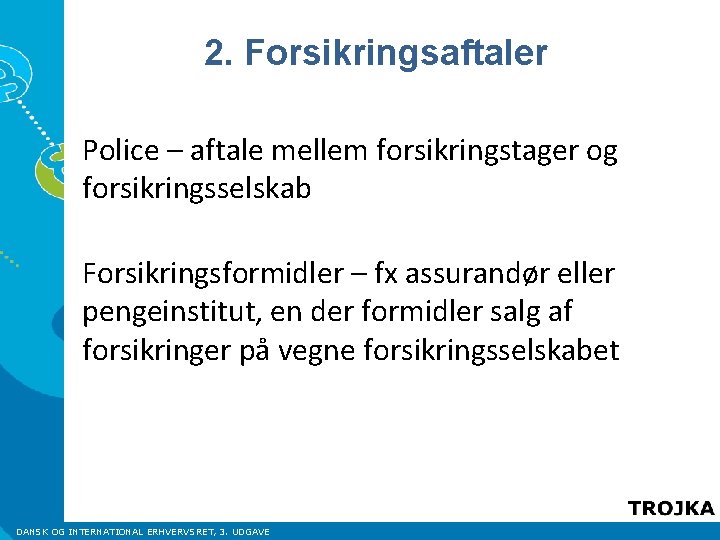 2. Forsikringsaftaler

Police – aftale mellem forsikringstager og forsikringsselskab

Forsikringsformidler – fx assurandør eller pengeinstitut, en der formidler salg af forsikringer på vegne forsikringsselskabet

TROJKA

DANSK OG INTERNATIONAL ERHVERVSRET, 3. UDGAVE